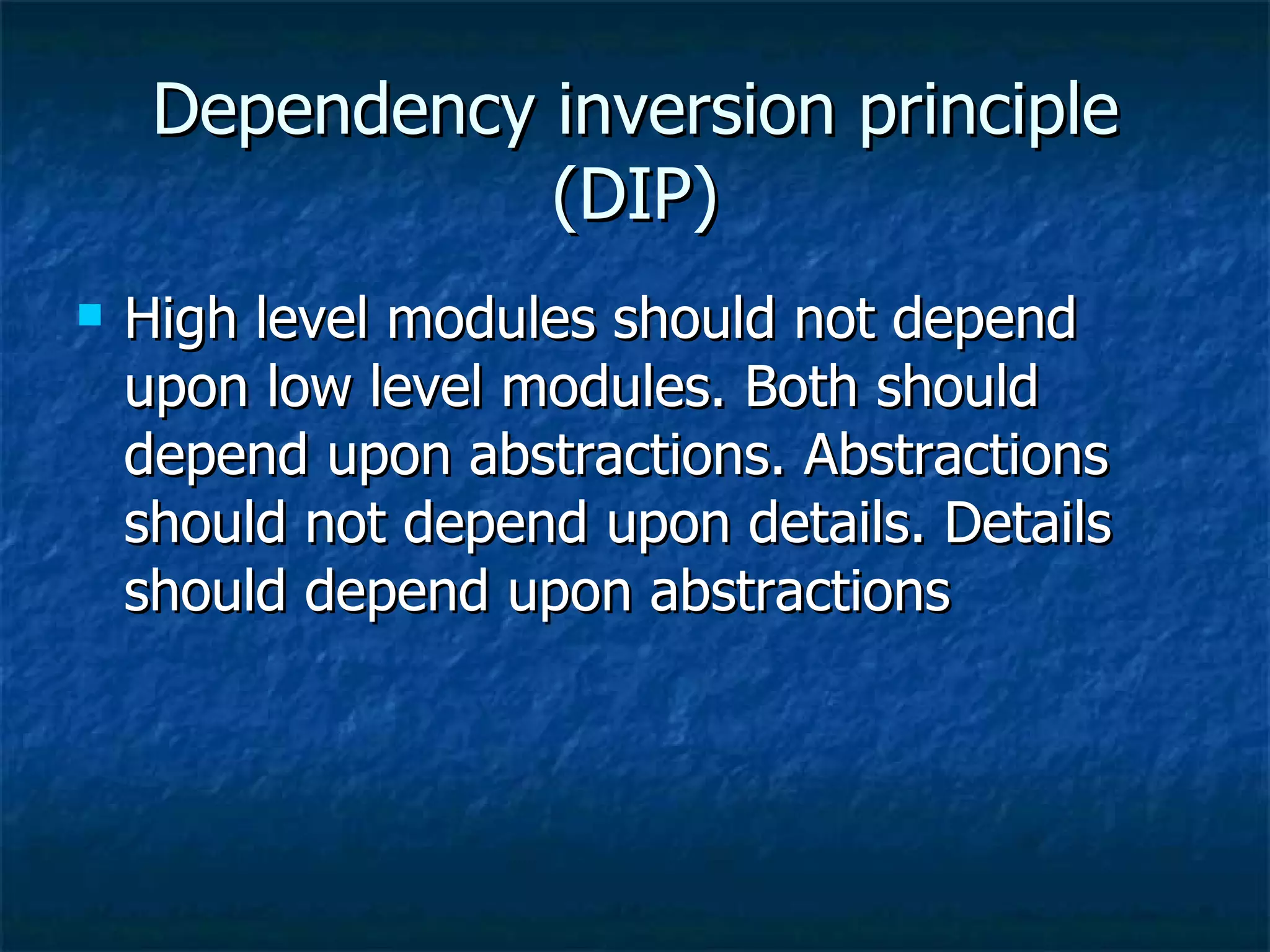 Dependency inversion principle (DIP)

High level modules should not depend upon low level modules. Both should depend upon abstractions. Abstractions should not depend upon details. Details should depend upon abstractions